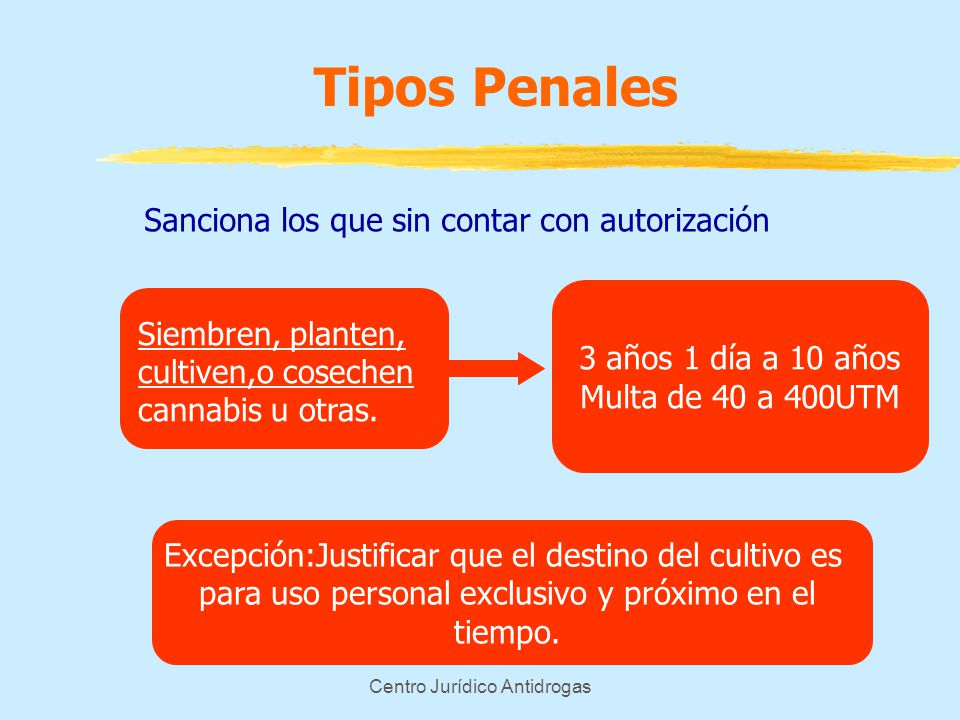 Tipos Penales

Sanciona los que sin contar con autorización

Siembren, planten, cultiven,o cosechen cannabis u otras.

3 años 1 día a 10 años
Multa de 40 a 400UTM

Excepción:Justificar que el destino del cultivo es para uso personal exclusivo y próximo en el tiempo.

Centro Jurídico Antidrogas